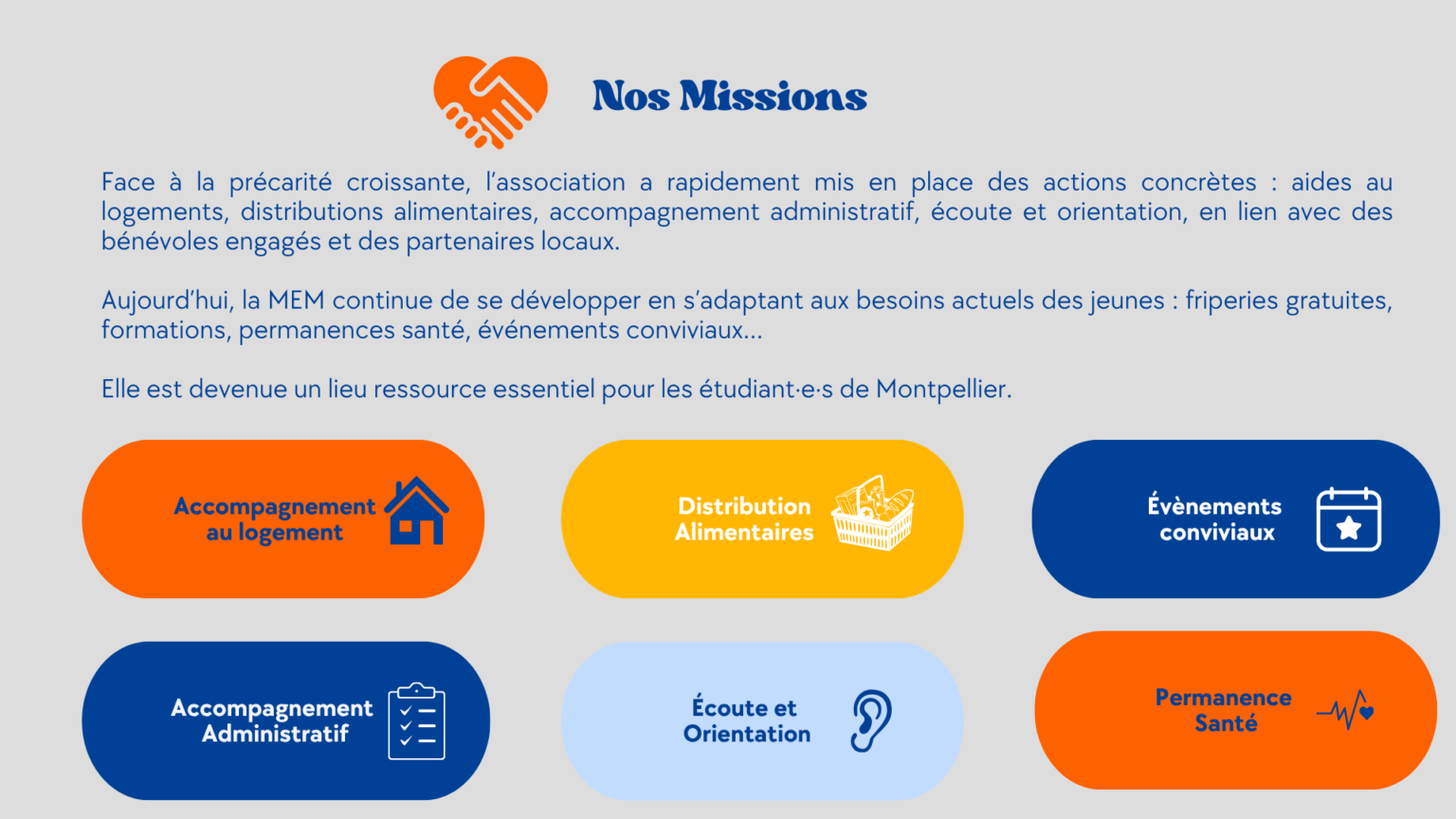 Nos Missions

Face à la précarité croissante, l'association a rapidement mis en place des actions concrètes : aides au logements, distributions alimentaires, accompagnement administratif, écoute et orientation, en lien avec des bénévoles engagés et des partenaires locaux.

Aujourd'hui, la MEM continue de se développer en s'adaptant aux besoins actuels des jeunes : friperies gratuites, formations, permanences santé, événements conviviaux...

Elle est devenue un lieu ressource essentiel pour les étudiant·e·s de Montpellier.

Accompagnement au logement

Distribution Alimentaires

Évènements conviviaux

Accompagnement Administratif

Écoute et Orientation

Permanence Santé